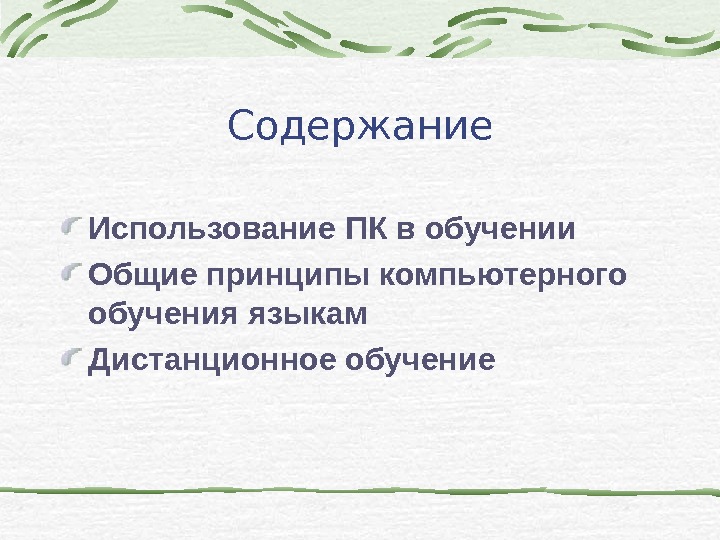 Содержание

Использование ПК в обучении
Общие принципы компьютерного обучения языкам
Дистанционное обучение